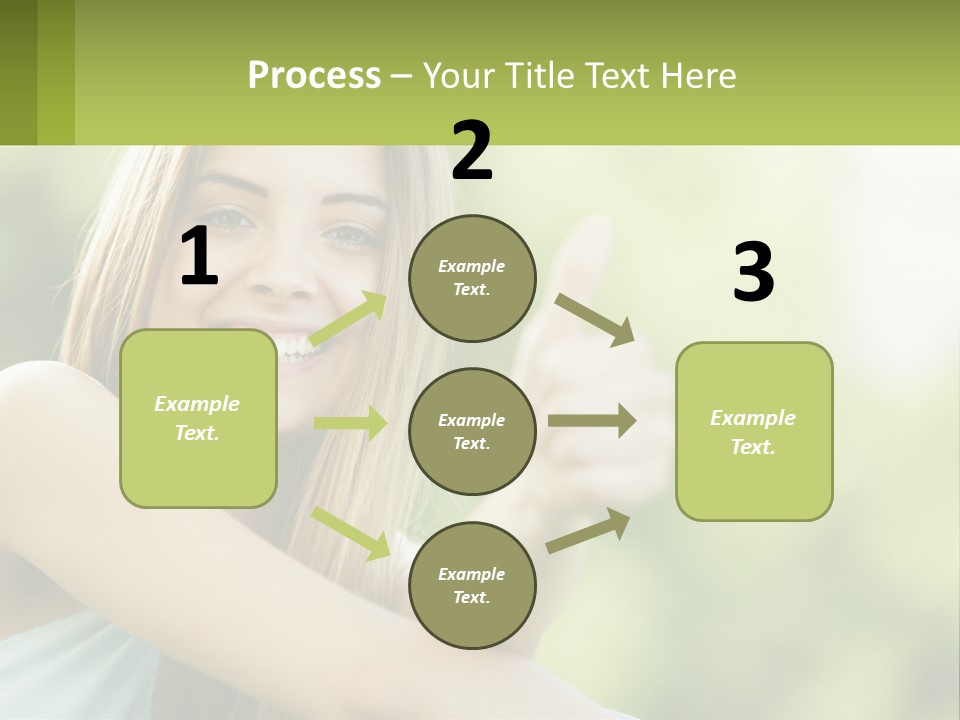 Process – Your Title Text Here

1

Example Text.

2

Example Text.

Example Text.

Example Text.

3

Example Text.